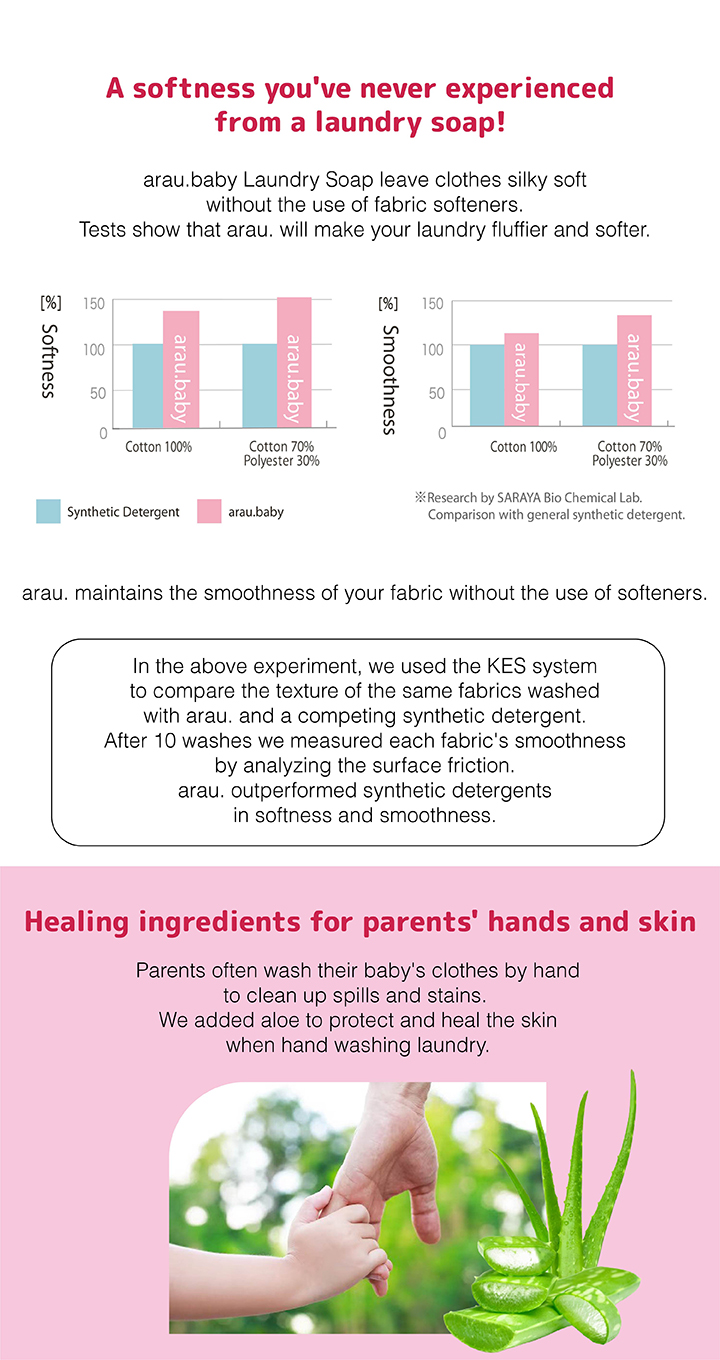 A softness you've never experienced from a laundry soap!

arau.baby Laundry Soap leave clothes silky soft without the use of fabric softeners.
Tests show that arau. will make your laundry fluffier and softer.

[%]
Softness
150
100
50
0
arau.baby
arau.baby
Cotton 100%
Cotton 70%
Polyester 30%

[%]
Smoothness
150
100
50
0
arau.baby
arau.baby
Cotton 100%
Cotton 70%
Polyester 30%

Synthetic Detergent
arau.baby

※Research by SARAYA Bio Chemical Lab.
Comparison with general synthetic detergent.

arau. maintains the smoothness of your fabric without the use of softeners.

In the above experiment, we used the KES system to compare the texture of the same fabrics washed with arau. and a competing synthetic detergent.
After 10 washes we measured each fabric's smoothness by analyzing the surface friction.
arau. outperformed synthetic detergents in softness and smoothness.

Healing ingredients for parents' hands and skin

Parents often wash their baby's clothes by hand to clean up spills and stains.
We added aloe to protect and heal the skin when hand washing laundry.